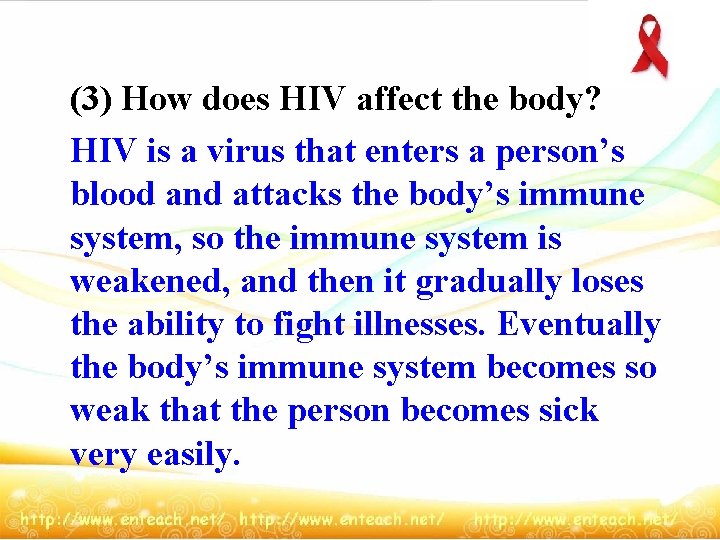 (3) How does HIV affect the body?

HIV is a virus that enters a person’s blood and attacks the body’s immune system, so the immune system is weakened, and then it gradually loses the ability to fight illnesses. Eventually the body’s immune system becomes so weak that the person becomes sick very easily.

http://www.enteach.net/ http://www.enteach.net/ http://www.enteach.net/